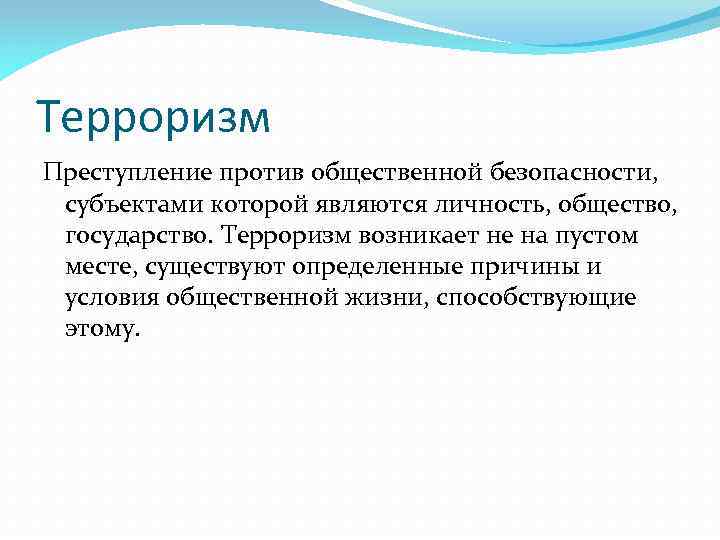 Терроризм

Преступление против общественной безопасности, субъектами которой являются личность, общество, государство. Терроризм возникает не на пустом месте, существуют определенные причины и условия общественной жизни, способствующие этому.